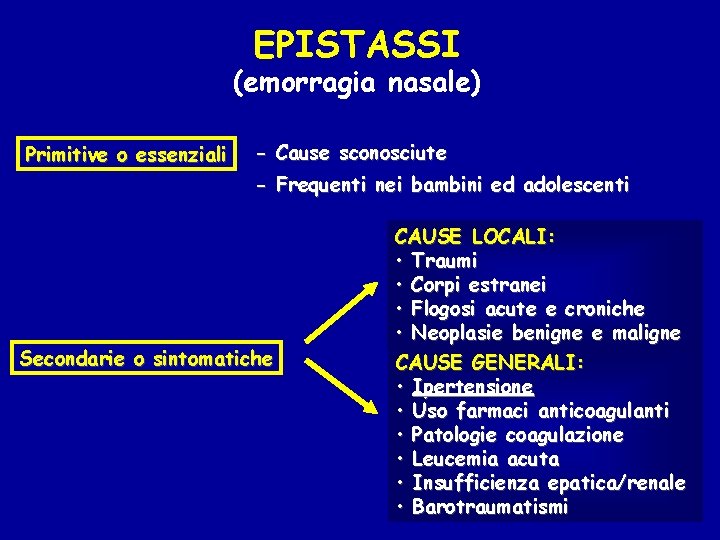 EPISTASSI
(emorragia nasale)

Primitive o essenziali

- Cause sconosciute
- Frequenti nei bambini ed adolescenti

Secondarie o sintomatiche

CAUSE LOCALI:
• Traumi
• Corpi estranei
• Flogosi acute e croniche
• Neoplasie benigne e maligne

CAUSE GENERALI:
• Ipertensione
• Uso farmaci anticoagulanti
• Patologie coagulazione
• Leucemia acuta
• Insufficienza epatica/renale
• Barotraumatismi